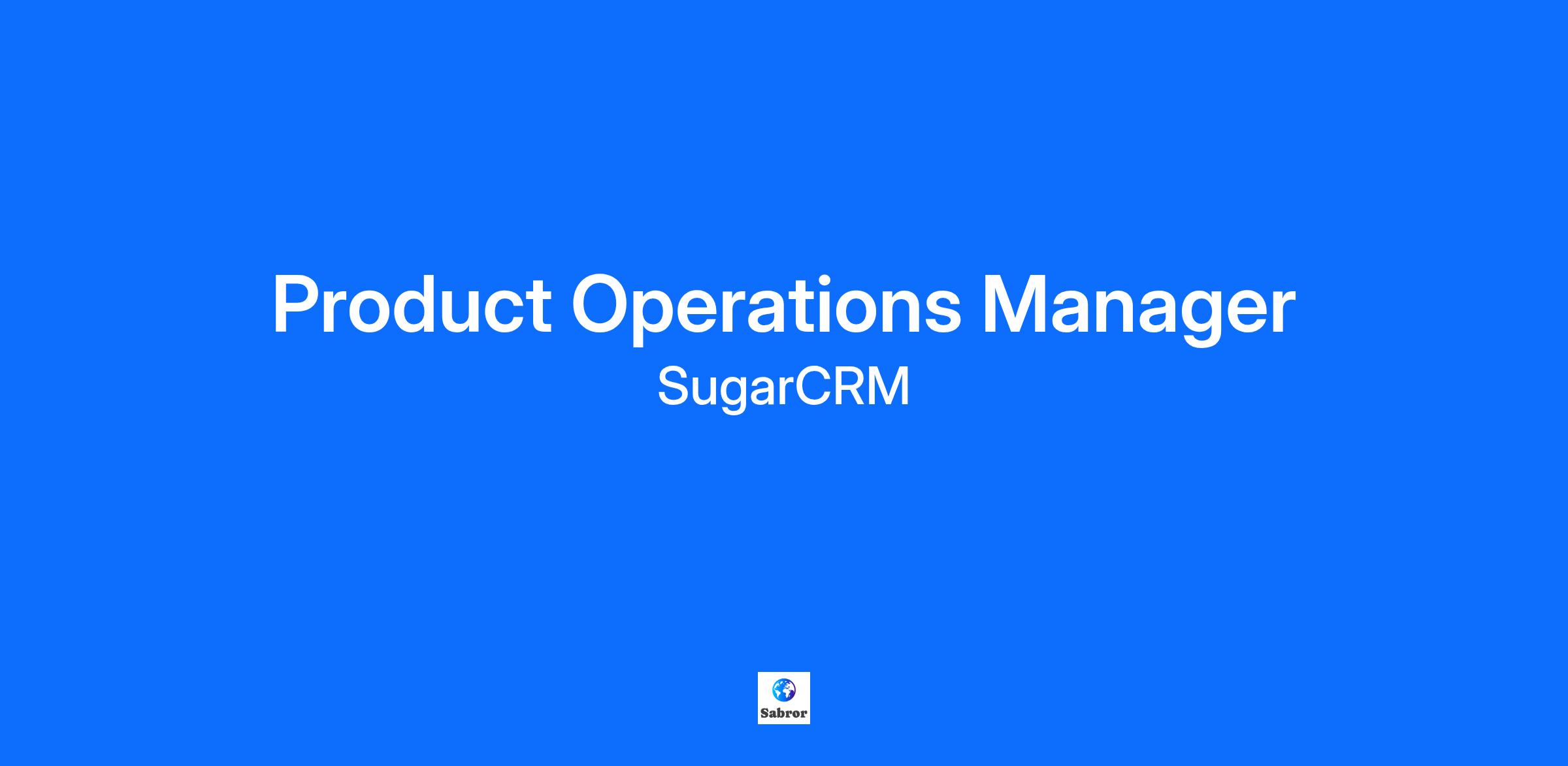 Product Operations Manager
SugarCRM

Sabror